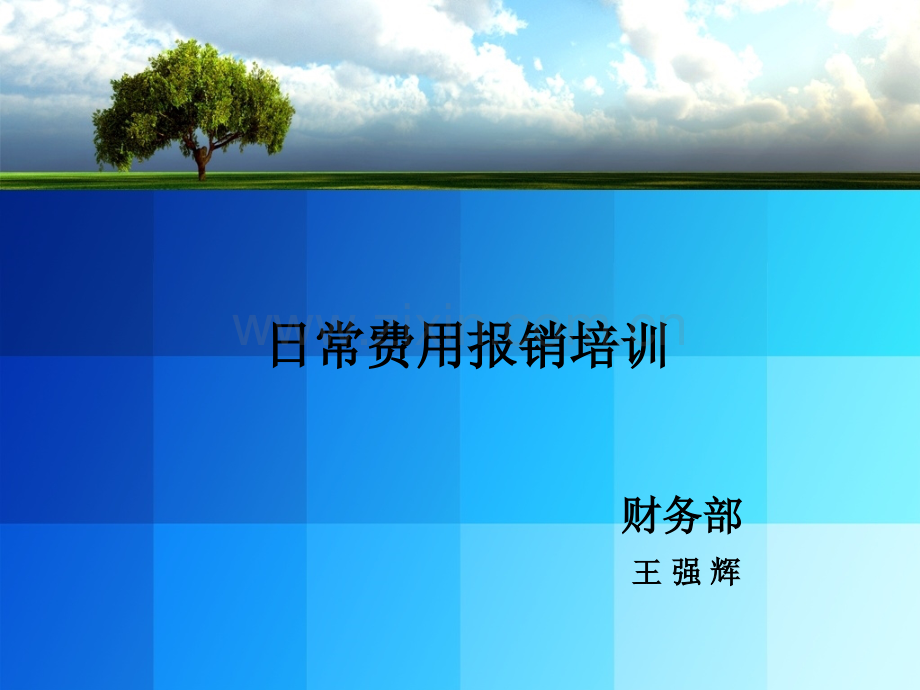 日常费用报销培训

财务部
王 强 辉